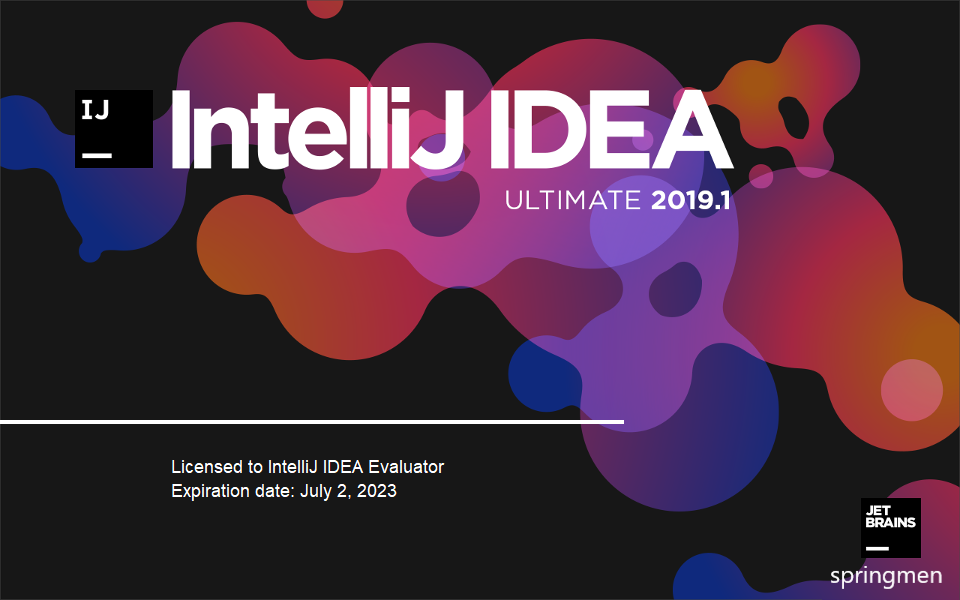 IJ

IntelliJ IDEA

ULTIMATE 2019.1

Licensed to IntelliJ IDEA Evaluator
Expiration date: July 2, 2023

JET BRAINS

springmen